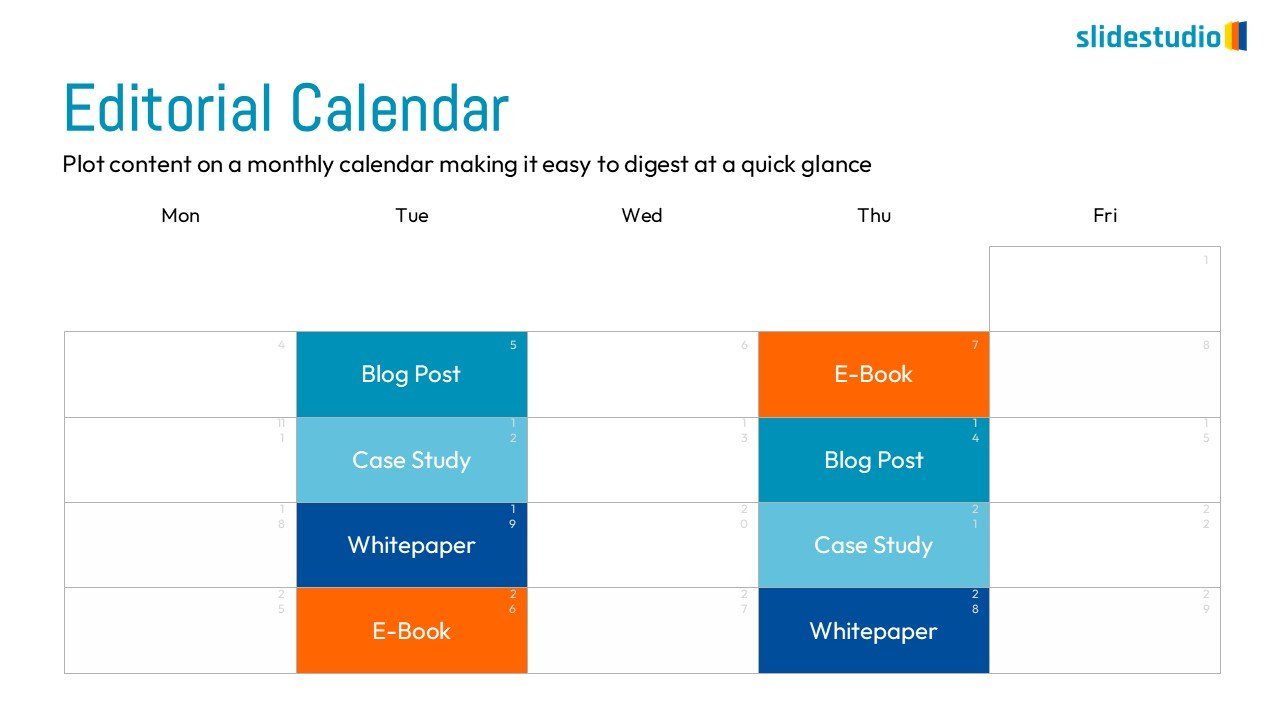 slidestudio

Editorial Calendar

Plot content on a monthly calendar making it easy to digest at a quick glance

| Mon | Tue | Wed | Thu | Fri |
|---|---|---|---|---|
| | | | | 1 |
| 4 | 5 Blog Post | 6 | 7 E-Book | 8 |
| 11 | 12 Case Study | 13 | 14 Blog Post | 15 |
| 18 | 19 Whitepaper | 20 | 21 Case Study | 22 |
| 25 | 26 E-Book | 27 | 28 Whitepaper | 29 |